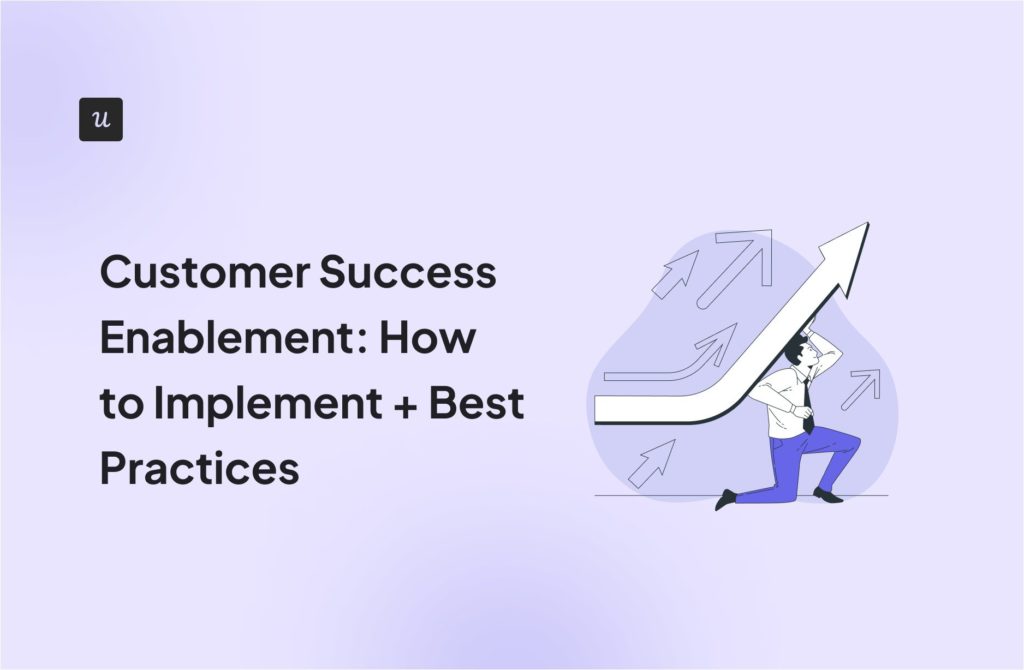 u

Customer Success Enablement: How to Implement + Best Practices